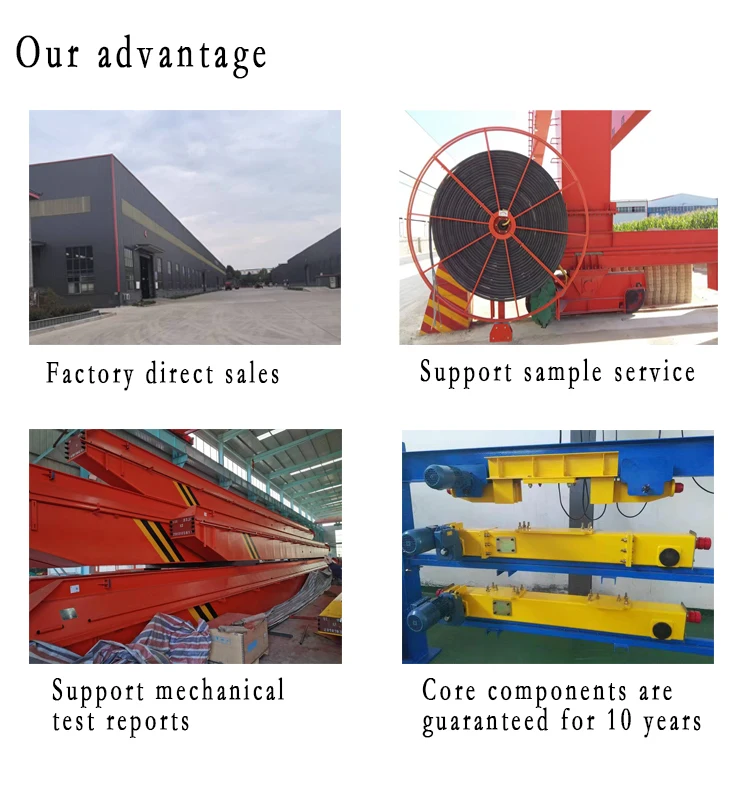 Our advantage

Factory direct sales

Support sample service

Support mechanical test reports

Core components are guaranteed for 10 years